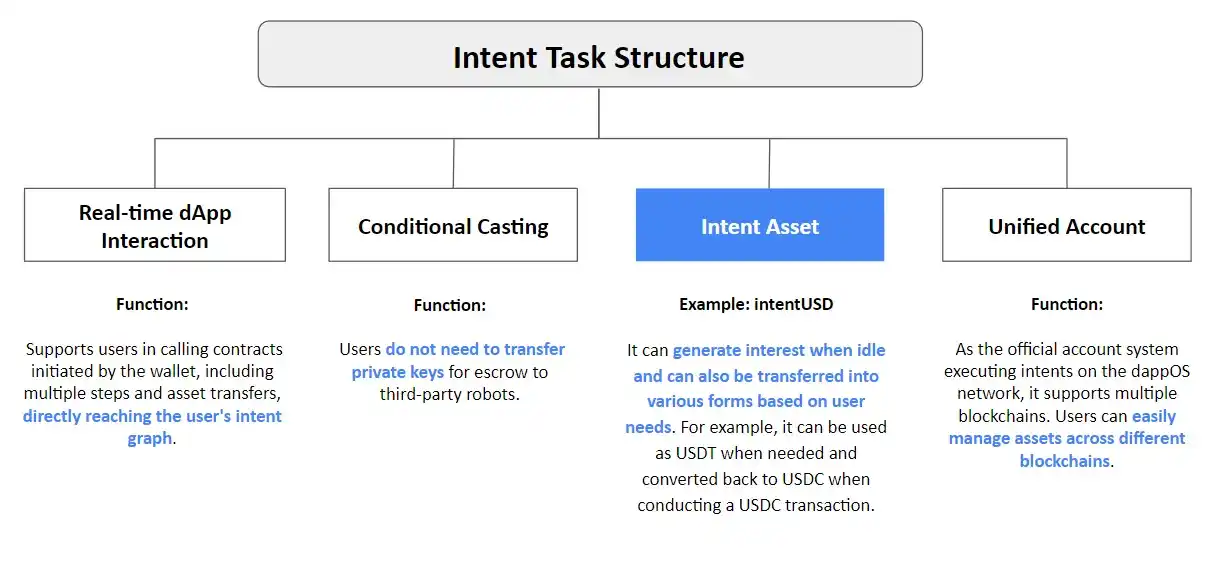 Intent Task Structure

Real-time dApp Interaction

Function:

Supports users in calling contracts initiated by the wallet, including multiple steps and asset transfers, directly reaching the user's intent graph.

Conditional Casting

Function:

Users do not need to transfer private keys for escrow to third-party robots.

Intent Asset

Example: intentUSD

It can generate interest when idle and can also be transferred into various forms based on user needs. For example, it can be used as USDT when needed and converted back to USDC when conducting a USDC transaction.

Unified Account

Function:

As the official account system executing intents on the dappOS network, it supports multiple blockchains. Users can easily manage assets across different blockchains.